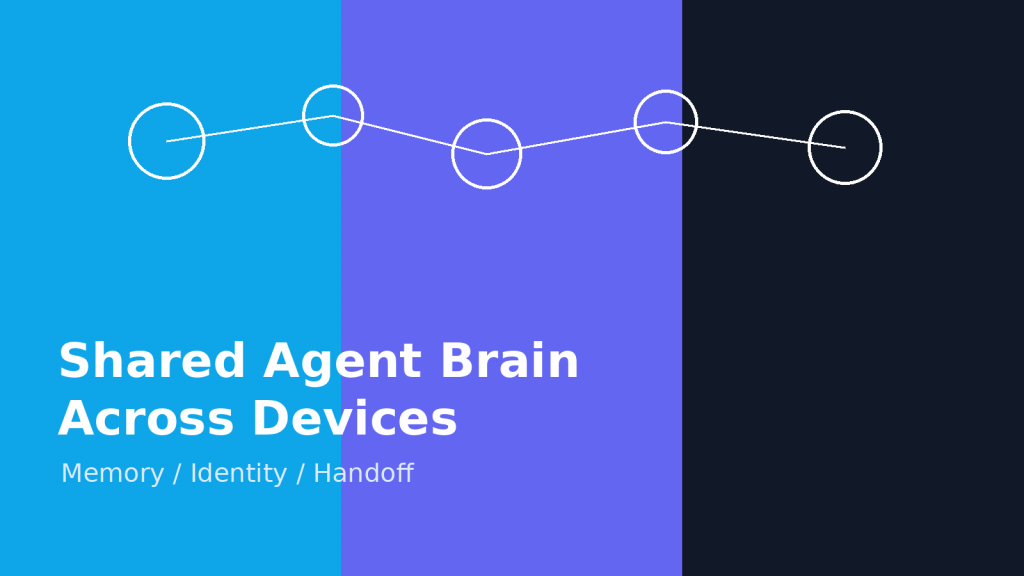 Shared Agent Brain Across Devices

Memory / Identity / Handoff